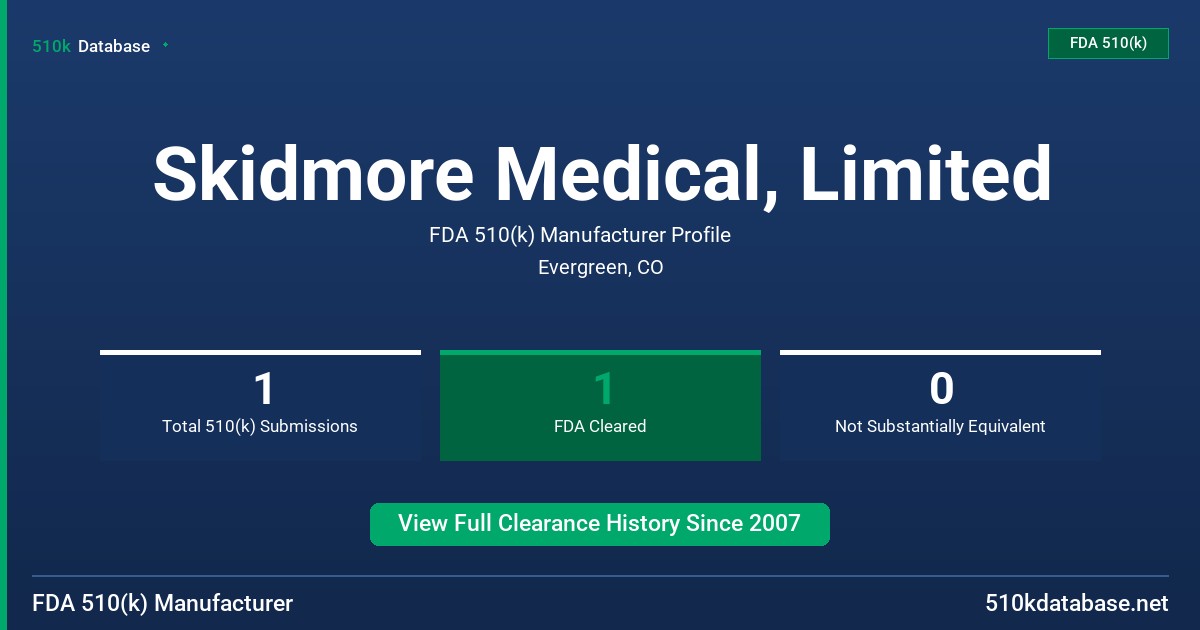 510k Database

FDA 510(k)

Skidmore Medical, Limited

FDA 510(k) Manufacturer Profile

Evergreen, CO

1
Total 510(k) Submissions

1
FDA Cleared

0
Not Substantially Equivalent

View Full Clearance History Since 2007

FDA 510(k) Manufacturer

510kdatabase.net